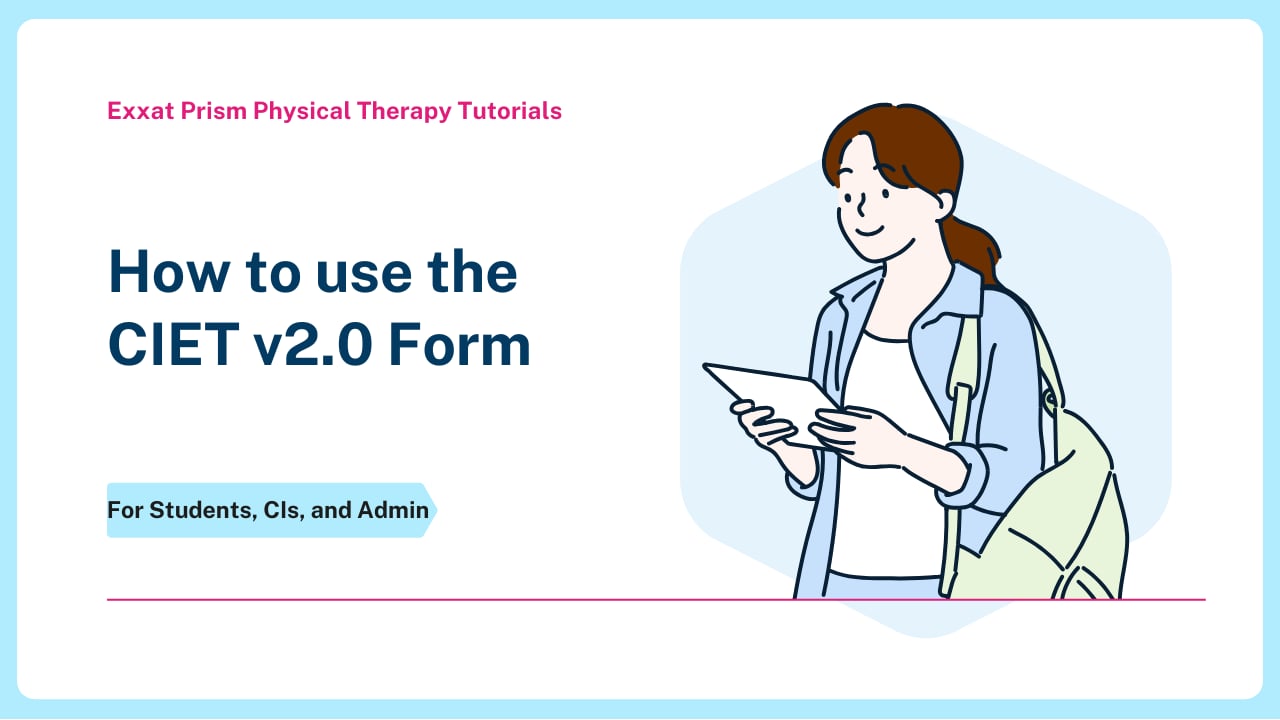 Exxat Prism Physical Therapy Tutorials

How to use the CIET v2.0 Form

For Students, CIs, and Admin